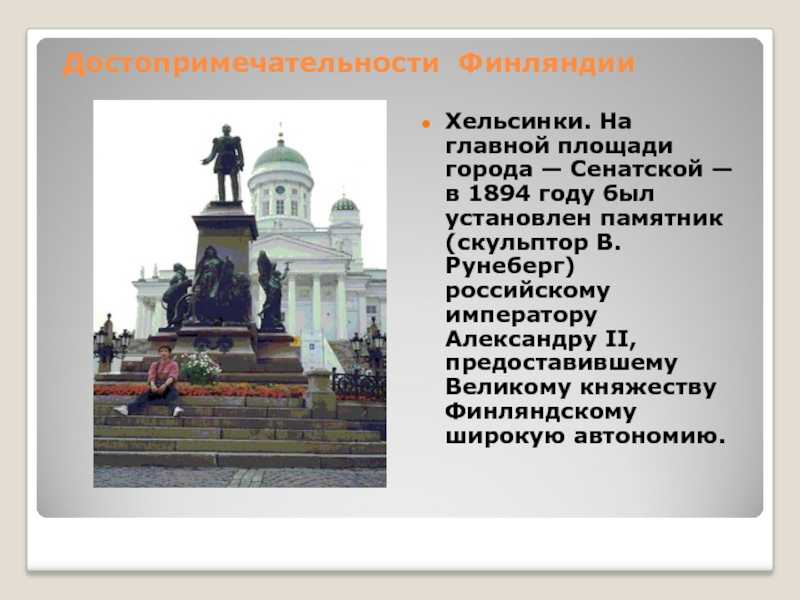 Достопримечательности Финляндии

Хельсинки. На главной площади города — Сенатской — в 1894 году был установлен памятник (скульптор В. Рунеберг) российскому императору Александру II, предоставившему Великому княжеству Финляндскому широкую автономию.